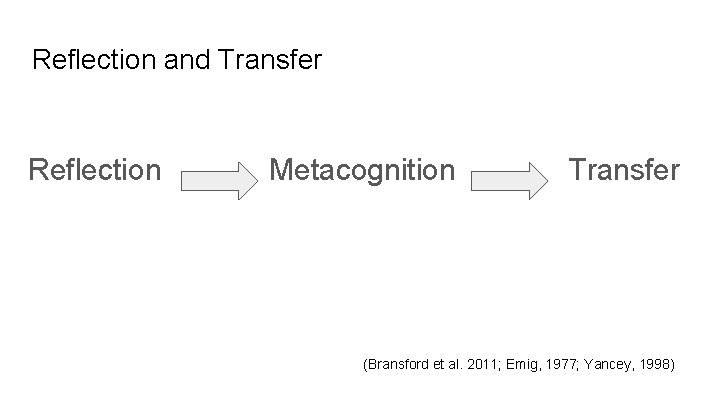 Reflection and Transfer

Reflection Metacognition Transfer

(Bransford et al. 2011; Emig, 1977; Yancey, 1998)